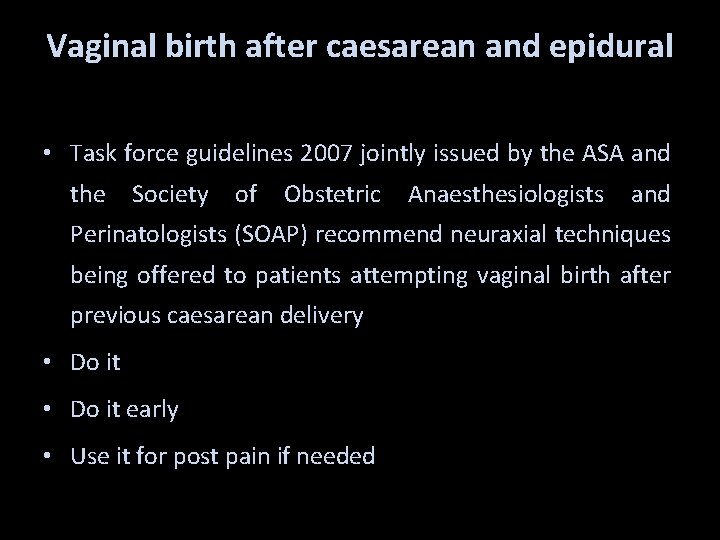 Vaginal birth after caesarean and epidural

• Task force guidelines 2007 jointly issued by the ASA and the Society of Obstetric Anaesthesiologists and Perinatologists (SOAP) recommend neuraxial techniques being offered to patients attempting vaginal birth after previous caesarean delivery

• Do it

• Do it early

• Use it for post pain if needed